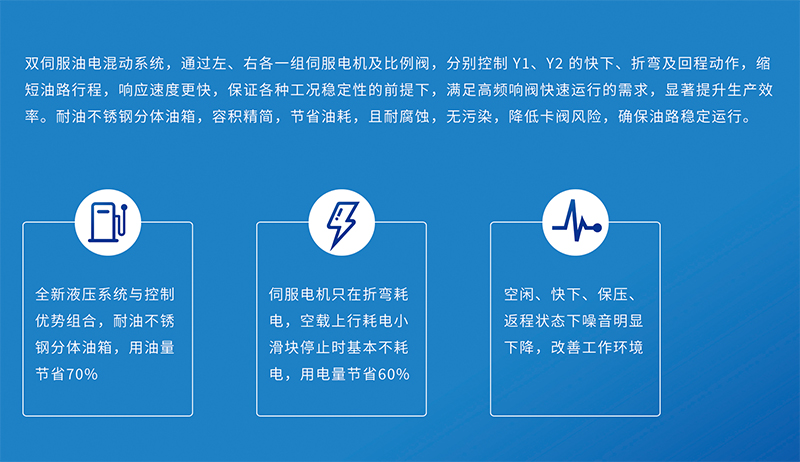 双伺服油电混动系统，通过左、右各一组伺服电机及比例阀，分别控制 Y1、Y2 的快下、折弯及回程动作，缩短油路行程，响应速度更快，保证各种工况稳定性的前提下，满足高频响阀快速运行的需求，显著提升生产效率。耐油不锈钢分体油箱，容积精简，节省油耗，且耐腐蚀，无污染，降低卡阀风险，确保油路稳定运行。

全新液压系统与控制优势组合，耐油不锈钢分体油箱，用油量节省70%

伺服电机只在折弯耗电，空载上行耗电小滑块停止时基本不耗电，用电量节省60%

空闲、快下、保压、返程状态下噪音明显下降，改善工作环境